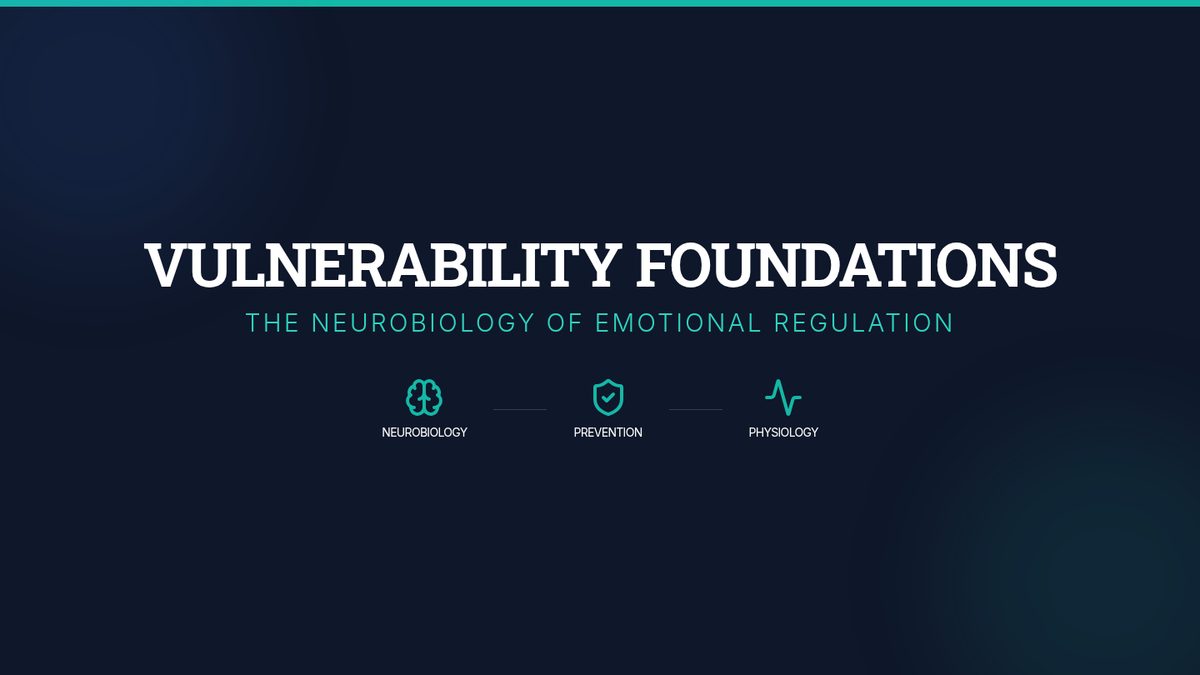 VULNERABILITY FOUNDATIONS

THE NEUROBIOLOGY OF EMOTIONAL REGULATION

NEUROBIOLOGY

PREVENTION

PHYSIOLOGY